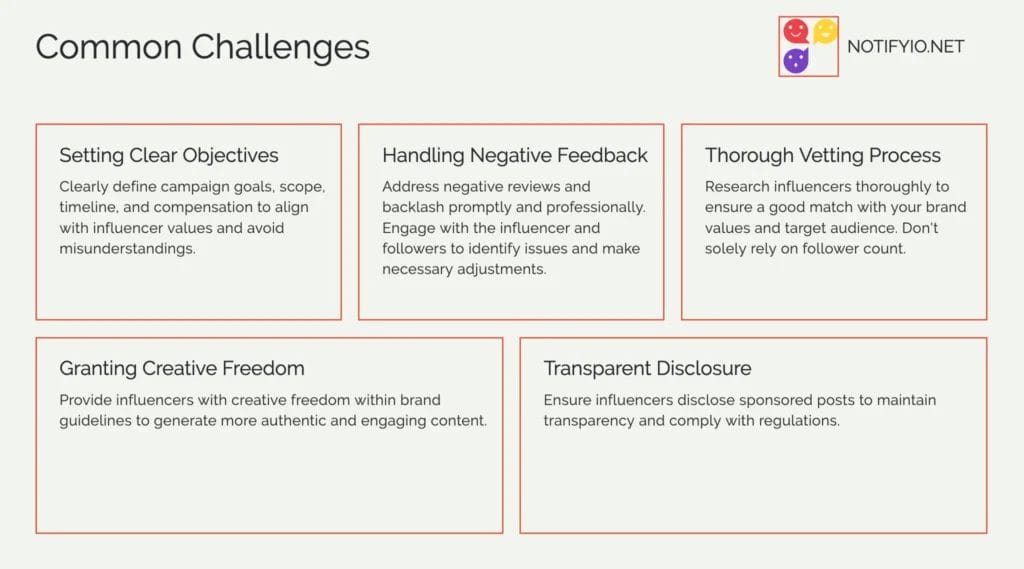 Common Challenges

NOTIFYIO.NET

Setting Clear Objectives

Clearly define campaign goals, scope, timeline, and compensation to align with influencer values and avoid misunderstandings.

Handling Negative Feedback

Address negative reviews and backlash promptly and professionally. Engage with the influencer and followers to identify issues and make necessary adjustments.

Thorough Vetting Process

Research influencers thoroughly to ensure a good match with your brand values and target audience. Don't solely rely on follower count.

Granting Creative Freedom

Provide influencers with creative freedom within brand guidelines to generate more authentic and engaging content.

Transparent Disclosure

Ensure influencers disclose sponsored posts to maintain transparency and comply with regulations.